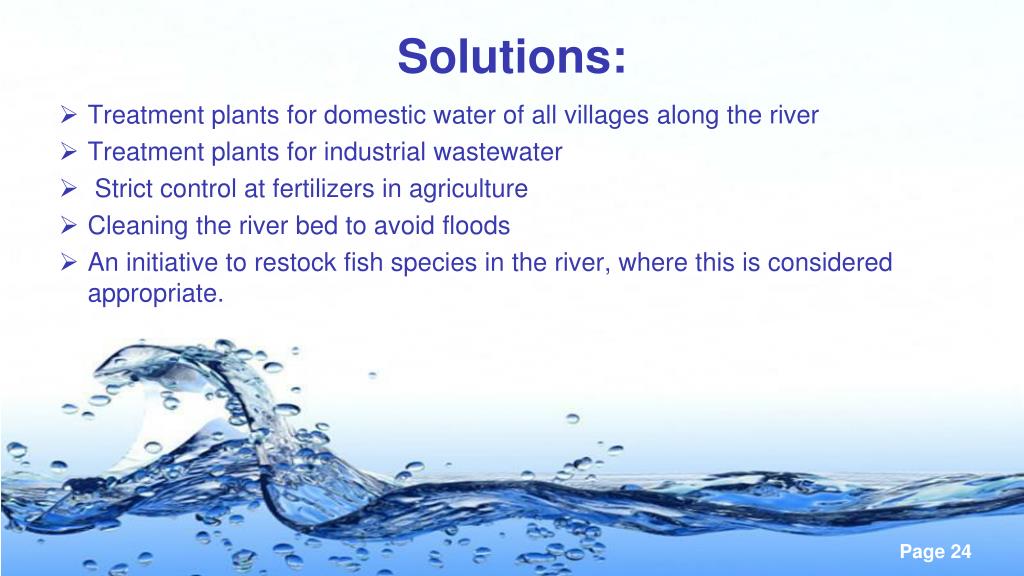 Solutions:

➢ Treatment plants for domestic water of all villages along the river
➢ Treatment plants for industrial wastewater
➢ Strict control at fertilizers in agriculture
➢ Cleaning the river bed to avoid floods
➢ An initiative to restock fish species in the river, where this is considered appropriate.

Page 24